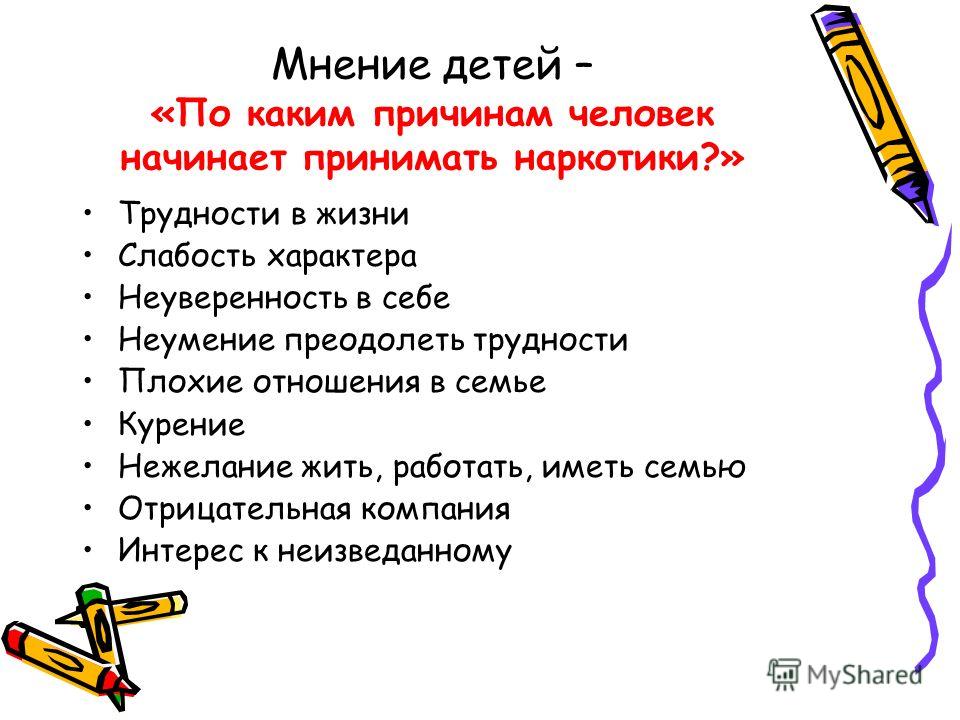 Мнение детей – «По каким причинам человек начинает принимать наркотики?»

• Трудности в жизни
• Слабость характера
• Неуверенность в себе
• Неумение преодолеть трудности
• Плохие отношения в семье
• Курение
• Нежелание жить, работать, иметь семью
• Отрицательная компания
• Интерес к неизведанному

MyShared